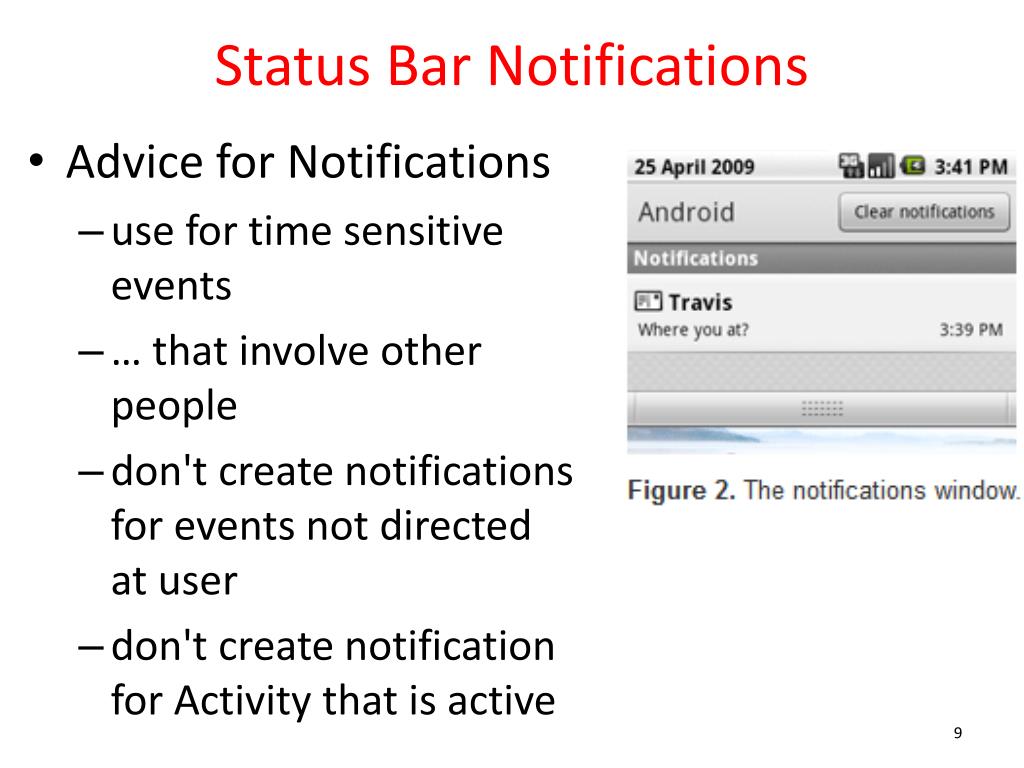 Status Bar Notifications

• Advice for Notifications
– use for time sensitive events
– … that involve other people
– don't create notifications for events not directed at user
– don't create notification for Activity that is active

25 April 2009 3:41 PM
Android Clear notifications
Notifications
Travis
Where you at? 3:39 PM

Figure 2. The notifications window.

9